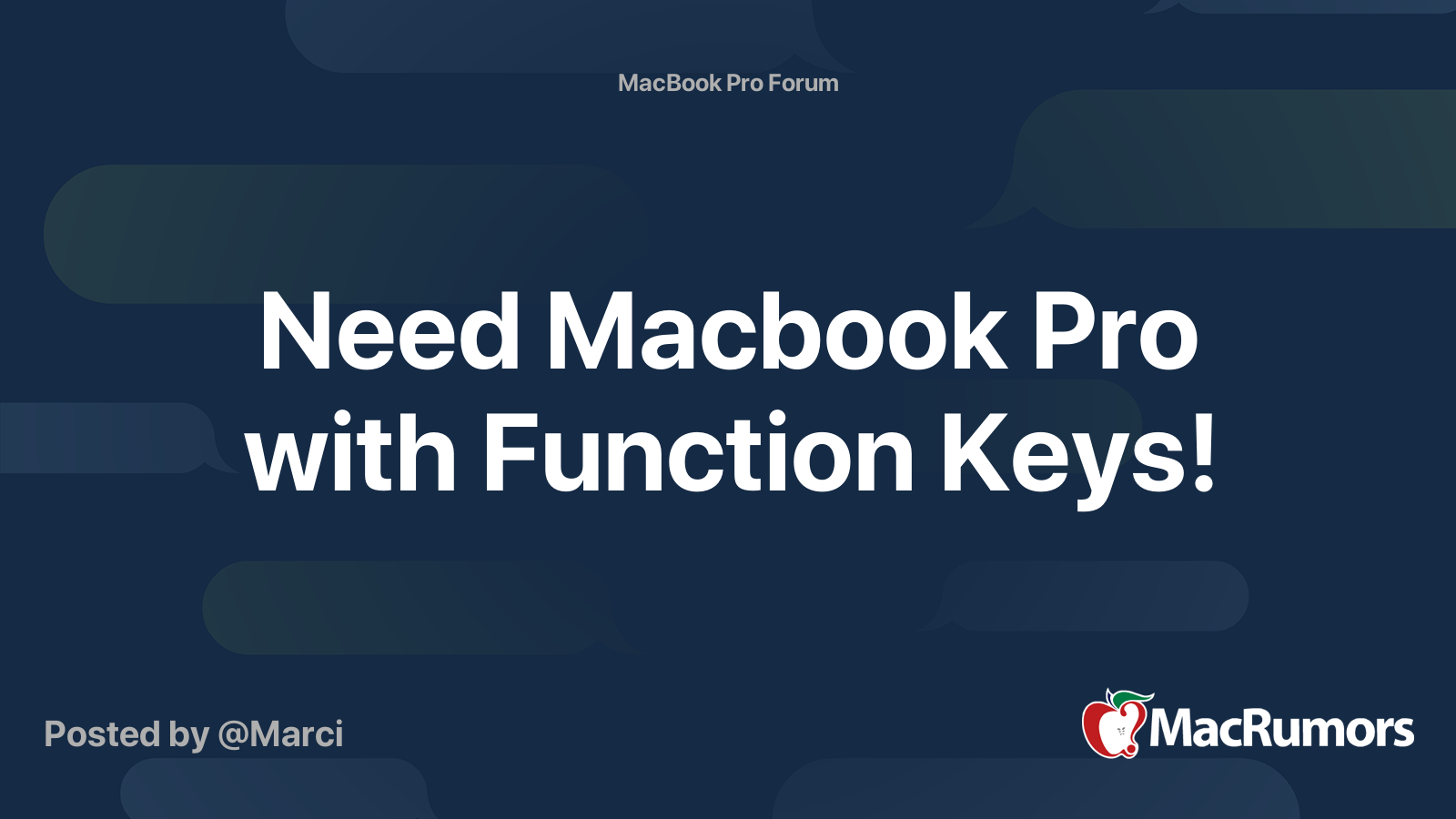 MacBook Pro Forum

Need Macbook Pro with Function Keys!

Posted by @Marci

MacRumors